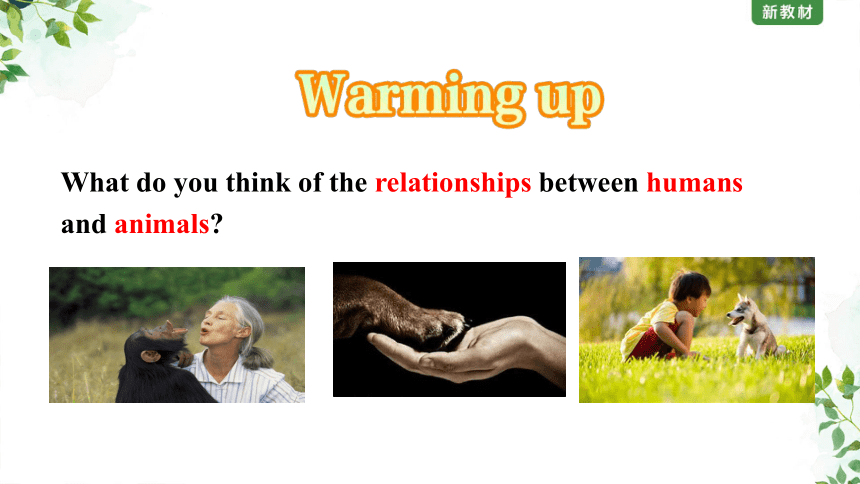 新教材

Warming up

What do you think of the relationships between humans and animals?